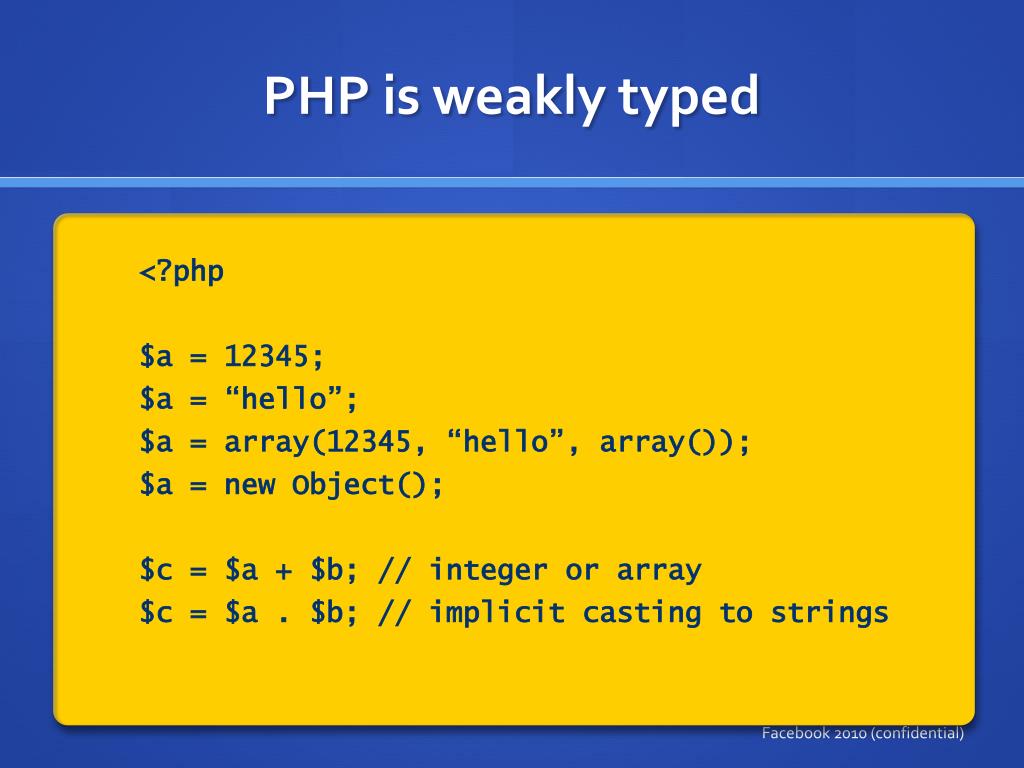 PHP is weakly typed

<?php

$a = 12345;
$a = “hello”;
$a = array(12345, “hello”, array());
$a = new Object();

$c = $a + $b; // integer or array
$c = $a . $b; // implicit casting to strings

Facebook 2010 (confidential)